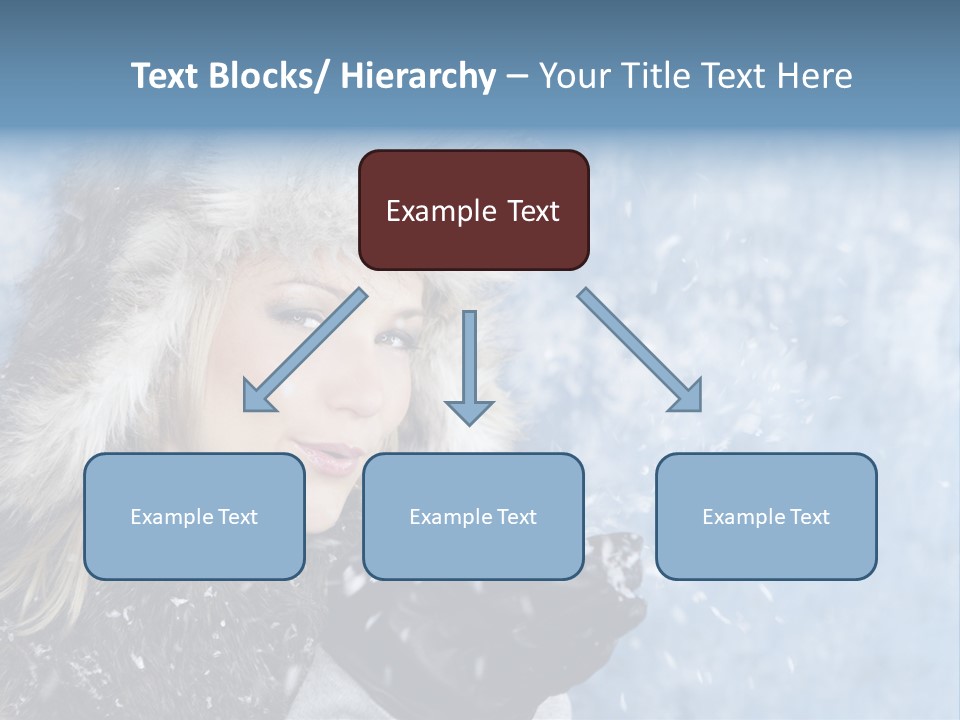 Text Blocks/ Hierarchy – Your Title Text Here

Example Text

Example Text

Example Text

Example Text